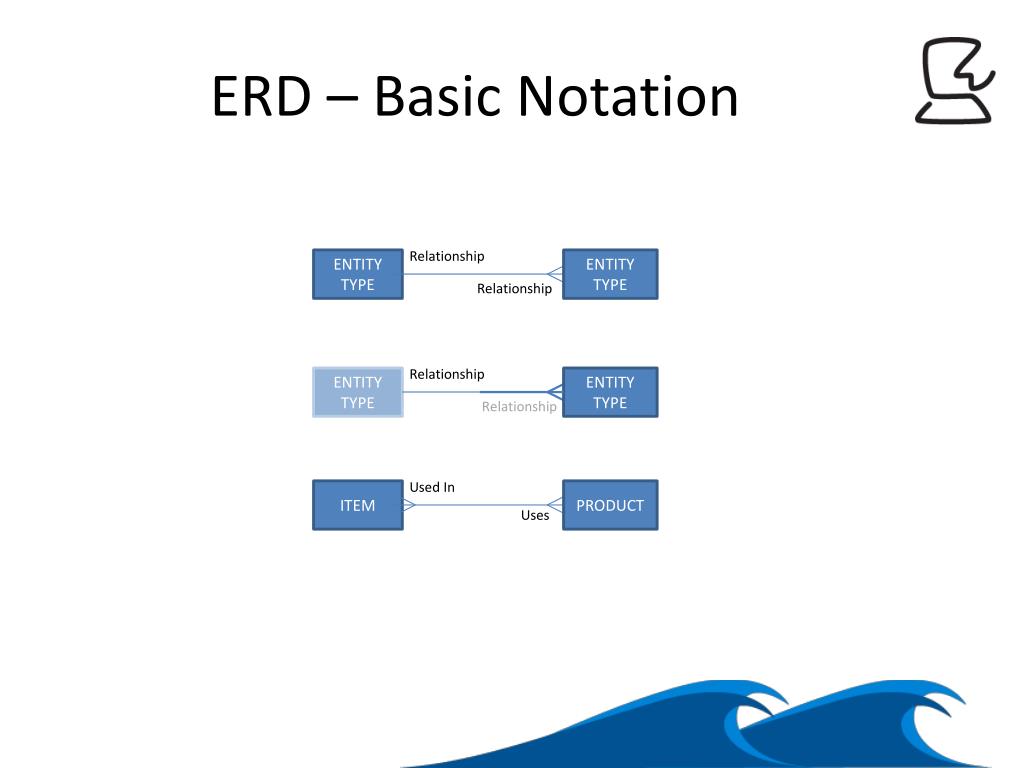 ERD – Basic Notation

ENTITY TYPE

Relationship

Relationship

ENTITY TYPE

ENTITY TYPE

Relationship

Relationship

ENTITY TYPE

ITEM

Used In

Uses

PRODUCT